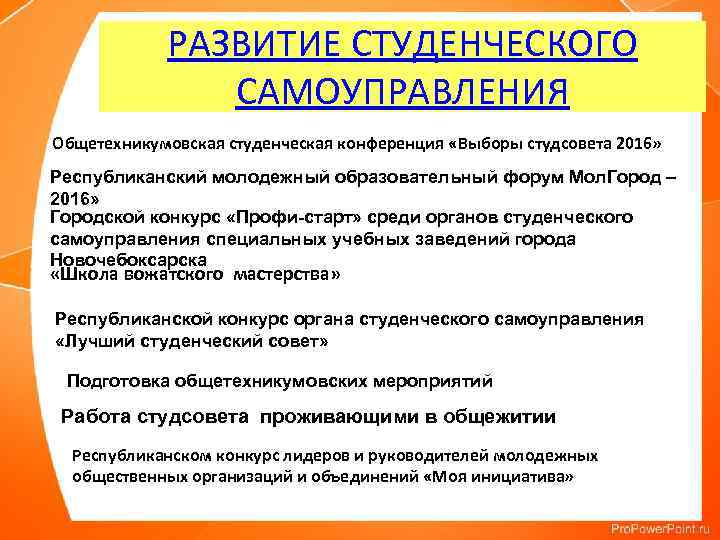 РАЗВИТИЕ СТУДЕНЧЕСКОГО САМОУПРАВЛЕНИЯ

Общетехникумовская студенческая конференция «Выборы студсовета 2016»

Республиканский молодежный образовательный форум МолГород – 2016»

Городской конкурс «Профи-старт» среди органов студенческого самоуправления специальных учебных заведений города Новочебоксарска

«Школа вожатского мастерства»

Республиканской конкурс органа студенческого самоуправления «Лучший студенческий совет»

Подготовка общетехникумовских мероприятий

Работа студсовета проживающими в общежитии

Республиканском конкурс лидеров и руководителей молодежных общественных организаций и объединений «Моя инициатива»

ProPowerPoint.ru